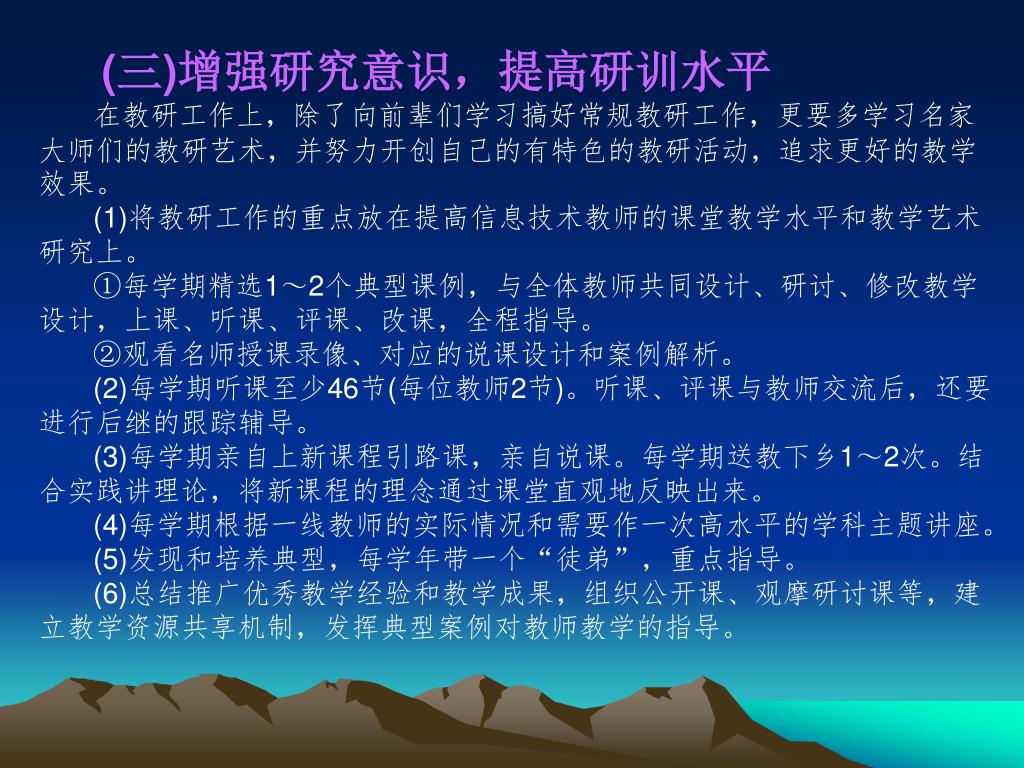 (三)增强研究意识，提高研训水平

在教研工作上，除了向前辈们学习搞好常规教研工作，更要多学习名家大师们的教研艺术，并努力开创自己的有特色的教研活动，追求更好的教学效果。

(1)将教研工作的重点放在提高信息技术教师的课堂教学水平和教学艺术研究上。

①每学期精选1～2个典型课例，与全体教师共同设计、研讨、修改教学设计，上课、听课、评课、改课，全程指导。

②观看名师授课录像、对应的说课设计和案例解析。

(2)每学期听课至少46节(每位教师2节)。听课、评课与教师交流后，还要进行后继的跟踪辅导。

(3)每学期亲自上新课程引路课，亲自说课。每学期送教下乡1～2次。结合实践讲理论，将新课程的理念通过课堂直观地反映出来。

(4)每学期根据一线教师的实际情况和需要作一次高水平的学科主题讲座。

(5)发现和培养典型，每学年带一个“徒弟”，重点指导。

(6)总结推广优秀教学经验和教学成果，组织公开课、观摩研讨课等，建立教学资源共享机制，发挥典型案例对教师教学的指导。